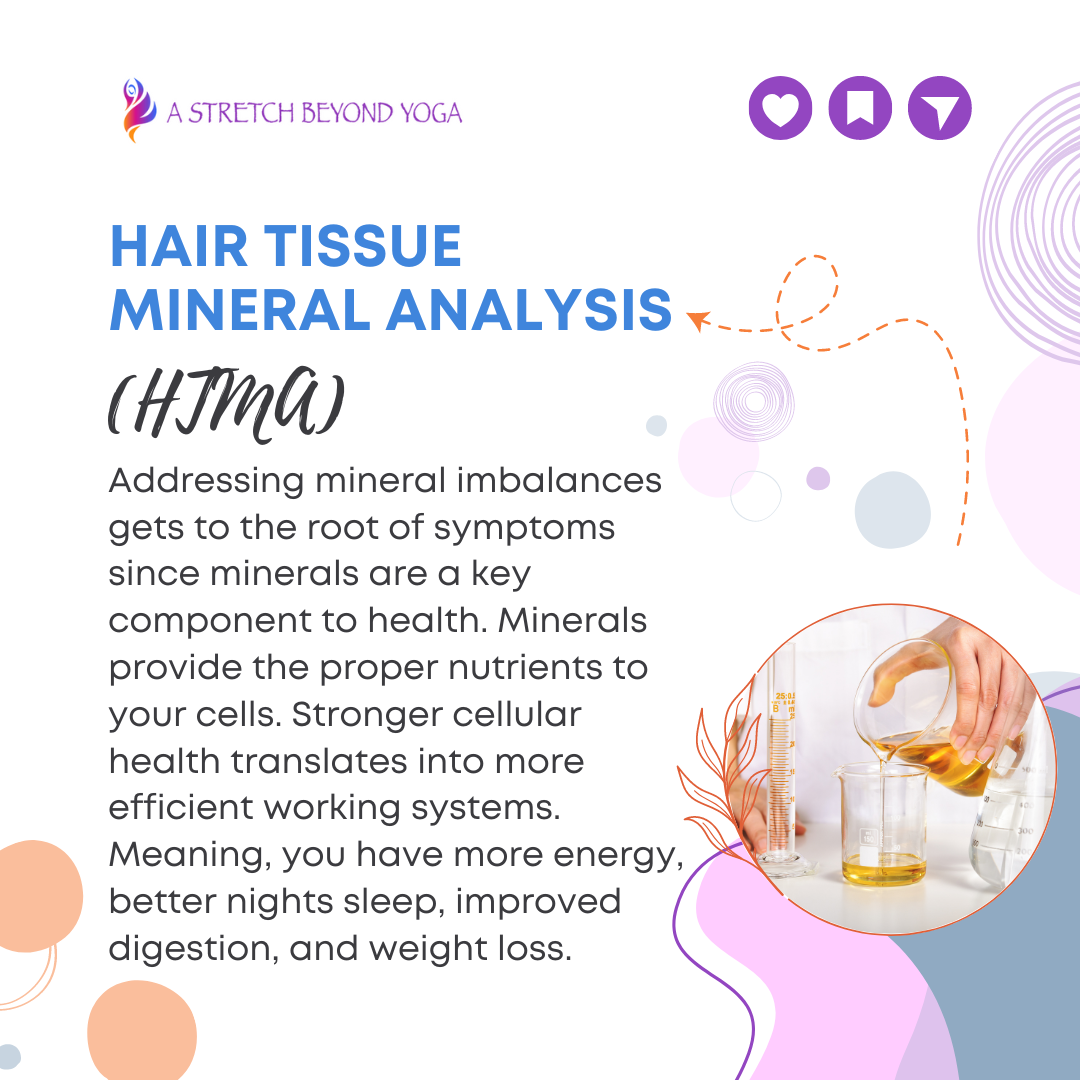 A STRETCH BEYOND YOGA

HAIR TISSUE MINERAL ANALYSIS

(HTMA)

Addressing mineral imbalances gets to the root of symptoms since minerals are a key component to health. Minerals provide the proper nutrients to your cells. Stronger cellular health translates into more efficient working systems. Meaning, you have more energy, better nights sleep, improved digestion, and weight loss.